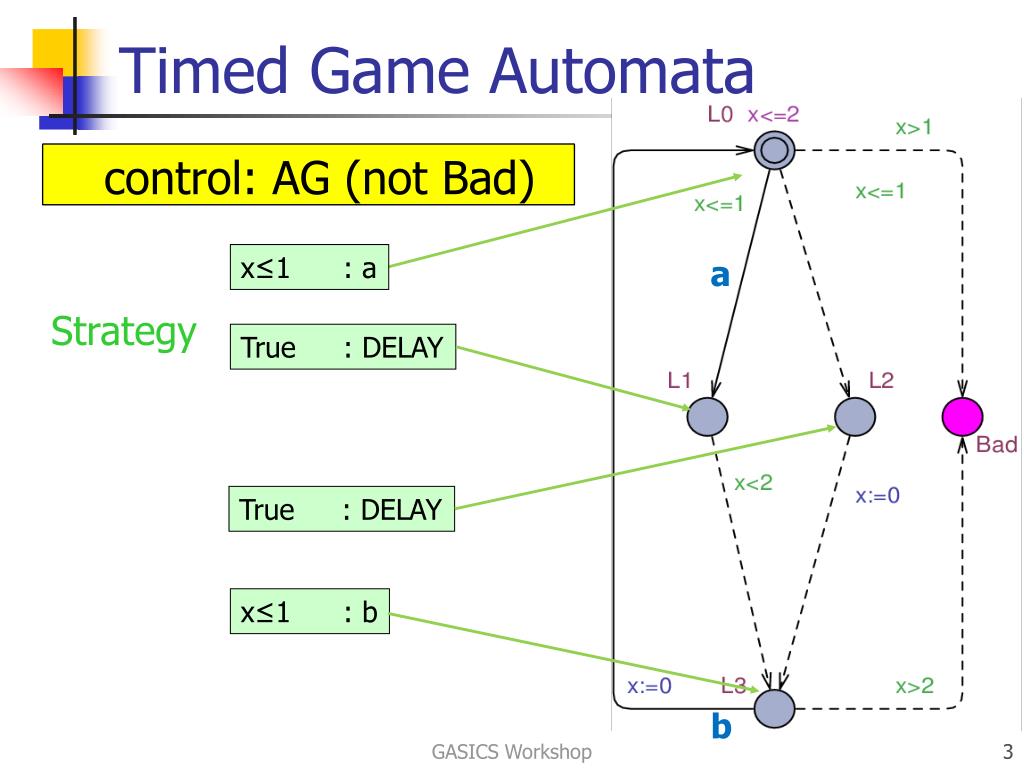 Timed Game Automata

control: AG (not Bad)

Strategy

x≤1 : a

True : DELAY

True : DELAY

x≤1 : b

L0 x<=2

x>1

x<=1

x<=1

a

L1

L2

Bad

x<2

x:=0

x:=0

L3

x>2

b

GASICS Workshop

3